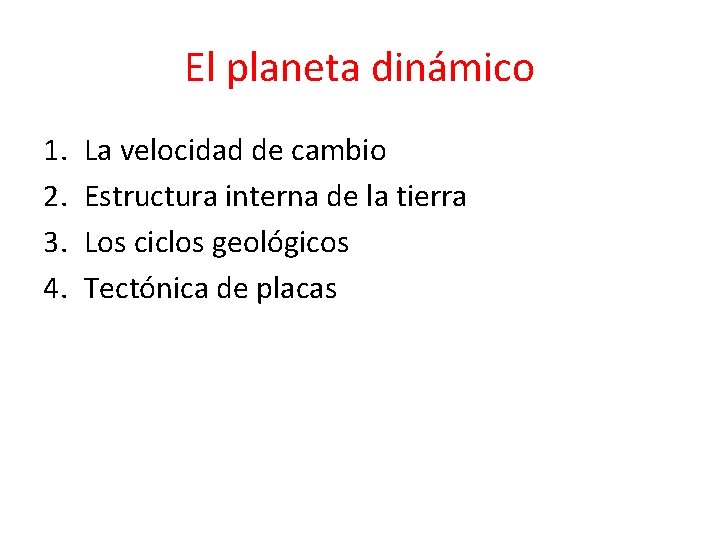 El planeta dinámico

1. La velocidad de cambio
2. Estructura interna de la tierra
3. Los ciclos geológicos
4. Tectónica de placas